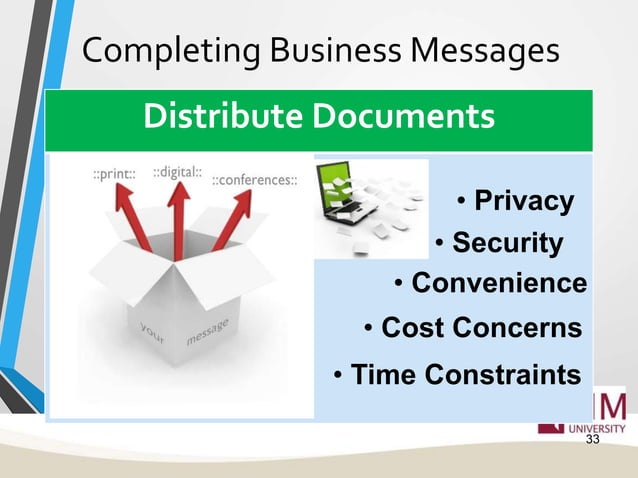 Completing Business Messages

Distribute Documents

::print:: ::digital:: ::conferences::

your message

• Privacy
• Security
• Convenience
• Cost Concerns
• Time Constraints

M
UNIVERSITY
33